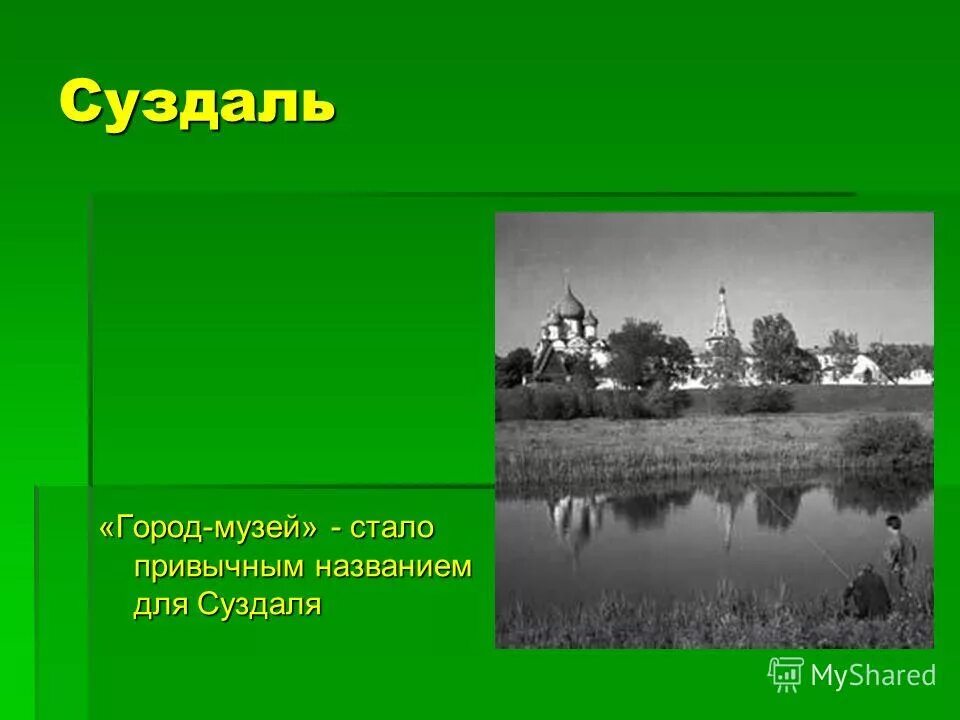 Суздаль

«Город-музей» - стало привычным названием для Суздаля

MyShared